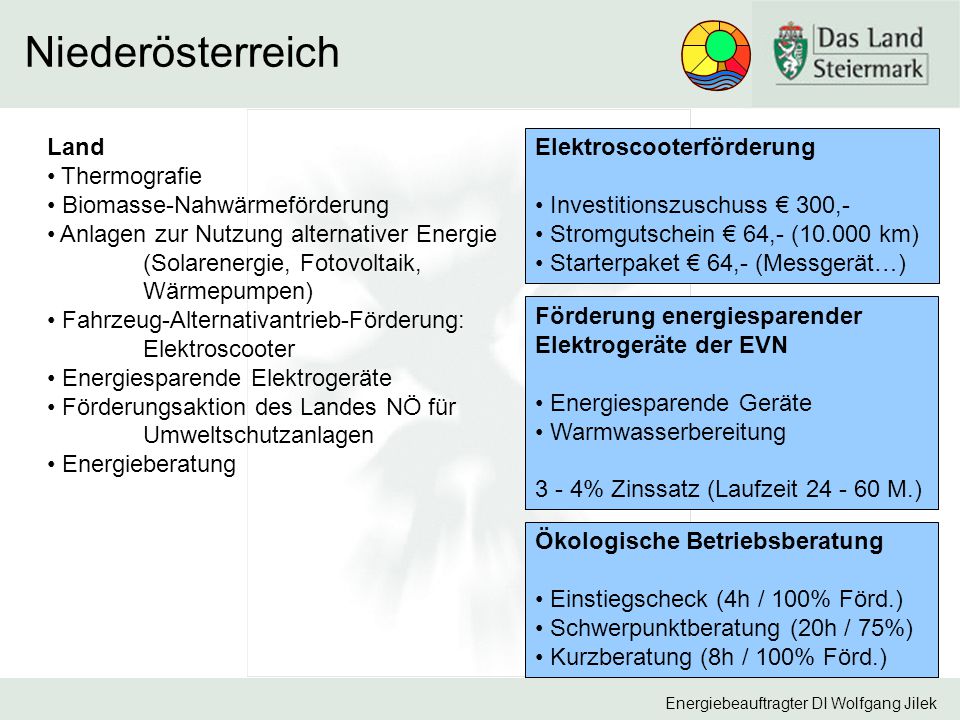 Niederösterreich

Das Land Steiermark

Land
• Thermografie
• Biomasse-Nahwärmeförderung
• Anlagen zur Nutzung alternativer Energie (Solarenergie, Fotovoltaik, Wärmepumpen)
• Fahrzeug-Alternativantrieb-Förderung: Elektroscooter
• Energiesparende Elektrogeräte
• Förderungsaktion des Landes NÖ für Umweltschutzanlagen
• Energieberatung

Elektroscooterförderung

• Investitionszuschuss € 300,-
• Stromgutschein € 64,- (10.000 km)
• Starterpaket € 64,- (Messgerät…)

Förderung energiesparender Elektrogeräte der EVN

• Energiesparende Geräte
• Warmwasserbereitung

3 - 4% Zinssatz (Laufzeit 24 - 60 M.)

Ökologische Betriebsberatung

• Einstiegscheck (4h / 100% Förd.)
• Schwerpunktberatung (20h / 75%)
• Kurzberatung (8h / 100% Förd.)

Energiebeauftragter DI Wolfgang Jilek